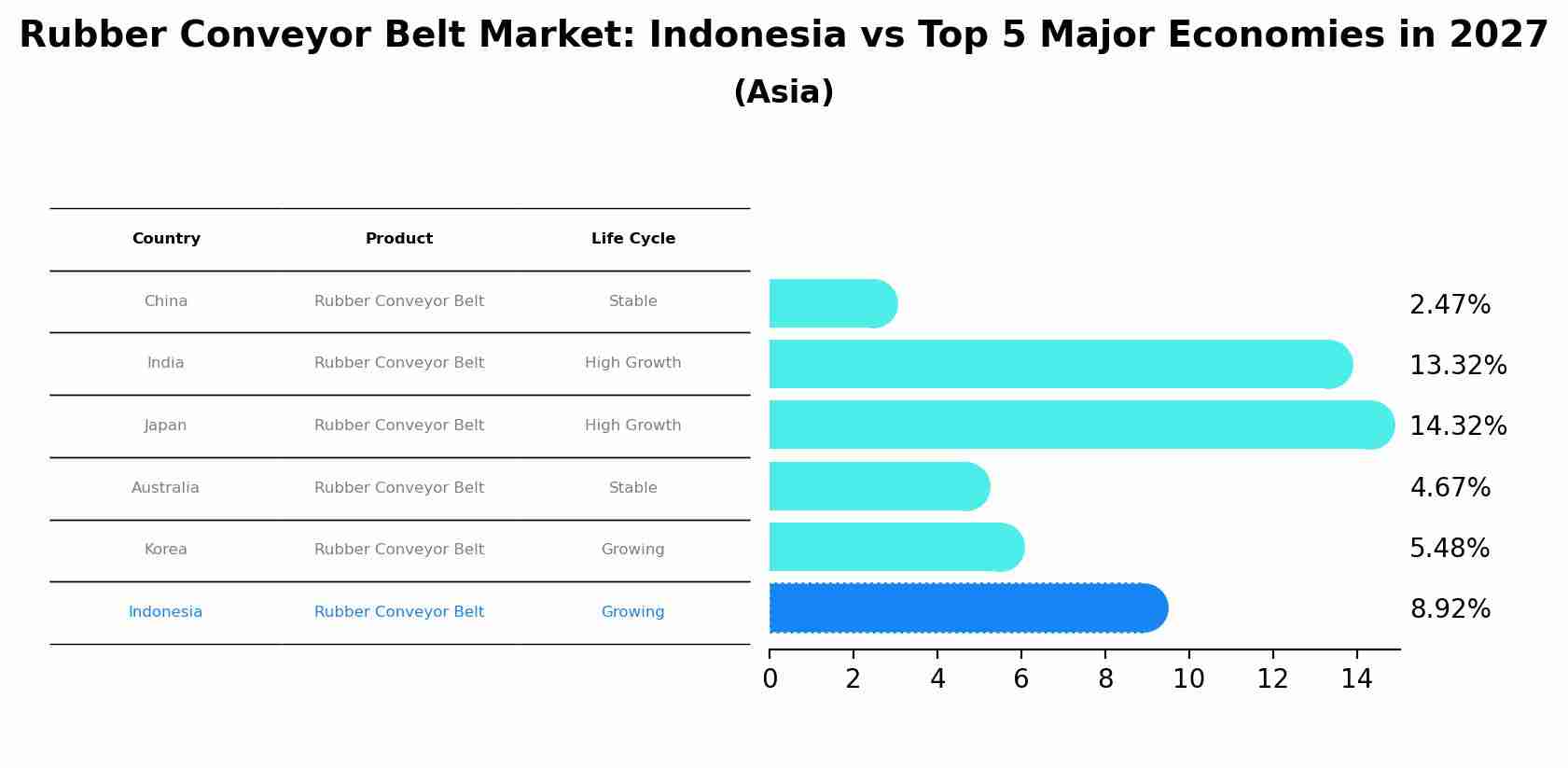 Rubber Conveyor Belt Market: Indonesia vs Top 5 Major Economies in 2027
(Asia)

| Country | Product | Life Cycle |
|---|---|---|
| China | Rubber Conveyor Belt | Stable |
| India | Rubber Conveyor Belt | High Growth |
| Japan | Rubber Conveyor Belt | High Growth |
| Australia | Rubber Conveyor Belt | Stable |
| Korea | Rubber Conveyor Belt | Growing |
| Indonesia | Rubber Conveyor Belt | Growing |

2.47%
13.32%
14.32%
4.67%
5.48%
8.92%

0 2 4 6 8 10 12 14